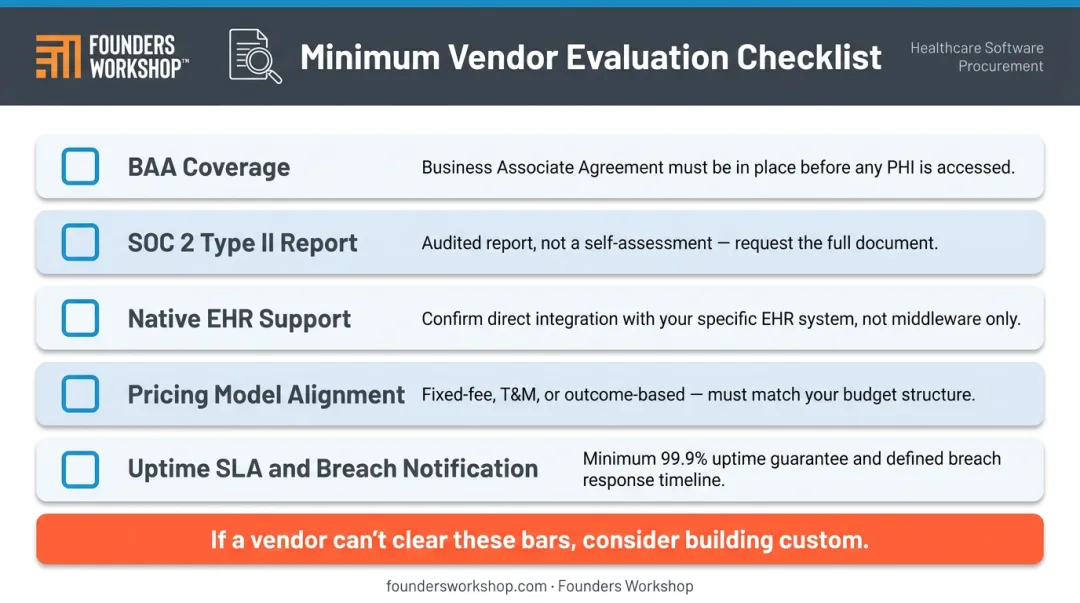 FOUNDERS WORKSHOP™

Minimum Vendor Evaluation Checklist

Healthcare Software Procurement

BAA Coverage
Business Associate Agreement must be in place before any PHI is accessed.

SOC 2 Type II Report
Audited report, not a self-assessment — request the full document.

Native EHR Support
Confirm direct integration with your specific EHR system, not middleware only.

Pricing Model Alignment
Fixed-fee, T&M, or outcome-based — must match your budget structure.

Uptime SLA and Breach Notification
Minimum 99.9% uptime guarantee and defined breach response timeline.

If a vendor can't clear these bars, consider building custom.

foundersworkshop.com · Founders Workshop